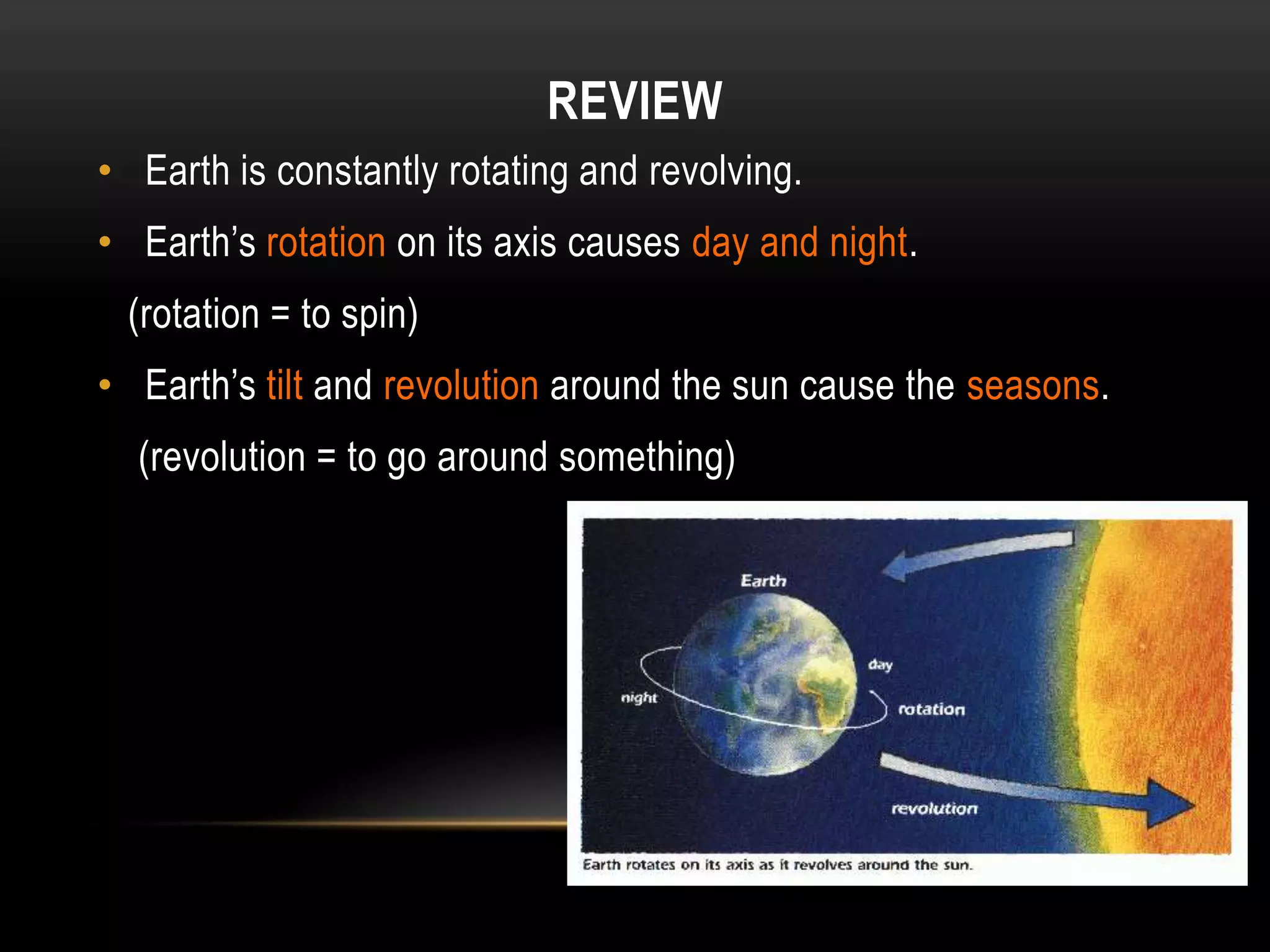 REVIEW

• Earth is constantly rotating and revolving.

• Earth's rotation on its axis causes day and night.

(rotation = to spin)

• Earth's tilt and revolution around the sun cause the seasons.

(revolution = to go around something)

Earth

day

night

rotation

revolution

Earth rotates on its axis as it revolves around the sun.